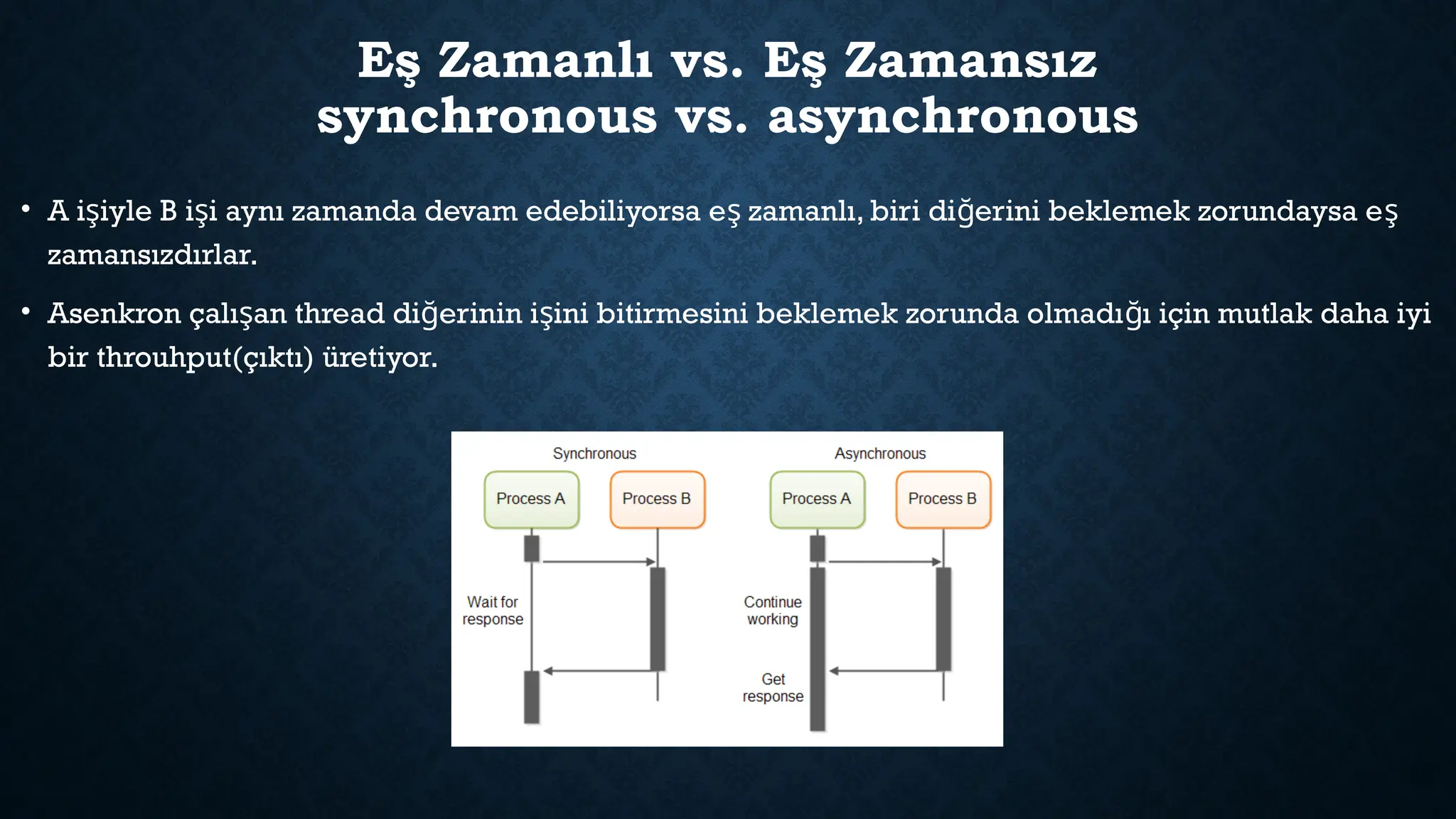 Eş Zamanlı vs. Eş Zamansız
synchronous vs. asynchronous

• A işiyle B işi aynı zamanda devam edebiliyorsa eş zamanlı, biri diğerini beklemek zorundaysa eş zamansızdırlar.

• Asenkron çalışan thread diğerinin işini bitirmesini beklemek zorunda olmadığı için mutlak daha iyi bir throuhput(çıktı) üretiyor.

Synchronous

Process A

Process B

Wait for response

Asynchronous

Process A

Process B

Continue working

Get response